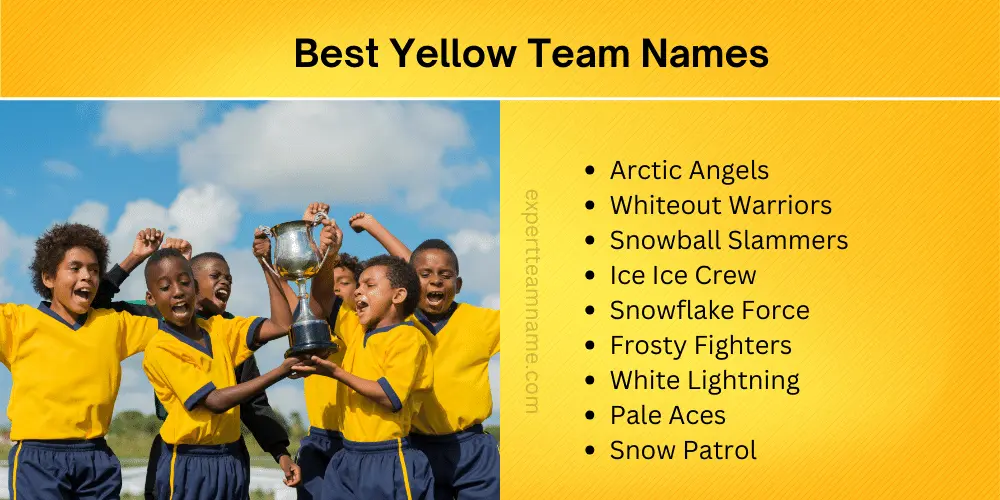 Best Yellow Team Names

expertteamname.com

- Arctic Angels
- Whiteout Warriors
- Snowball Slammers
- Ice Ice Crew
- Snowflake Force
- Frosty Fighters
- White Lightning
- Pale Aces
- Snow Patrol